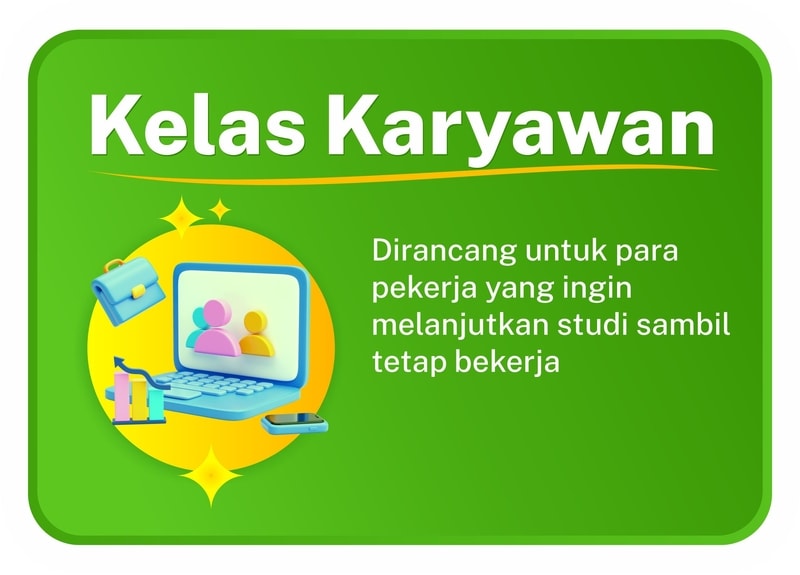 Kelas Karyawan

Dirancang untuk para pekerja yang ingin melanjutkan studi sambil tetap bekerja